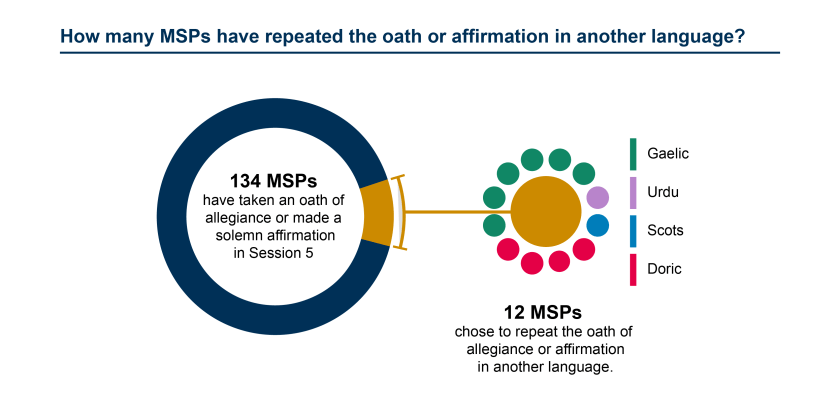 How many MSPs have repeated the oath or affirmation in another language?

134 MSPs
have taken an oath of allegiance or made a solemn affirmation in Session 5

Gaelic
Urdu
Scots
Doric

12 MSPs
chose to repeat the oath of allegiance or affirmation in another language.